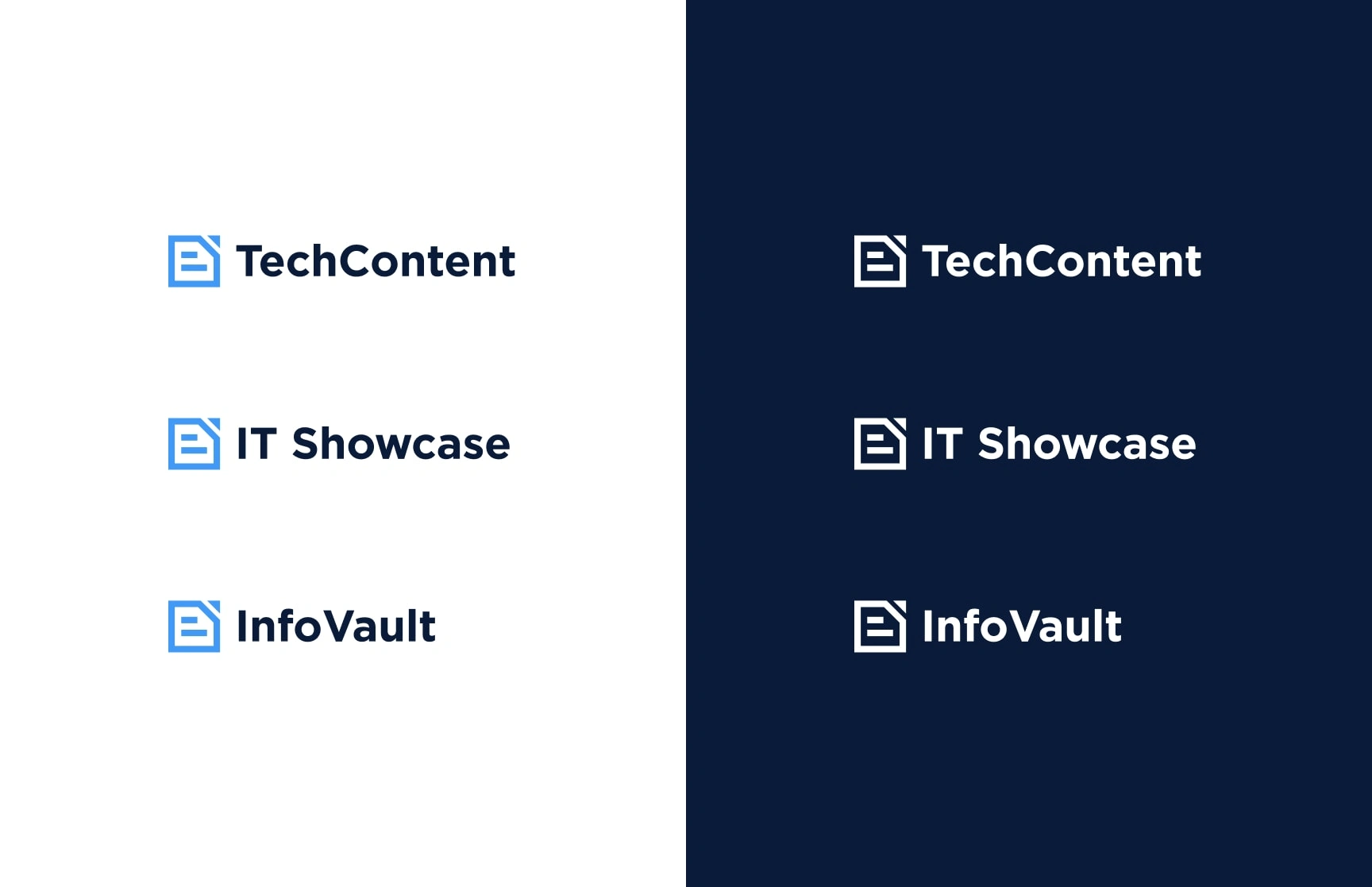 TechContent

IT Showcase

InfoVault

TechContent

IT Showcase

InfoVault